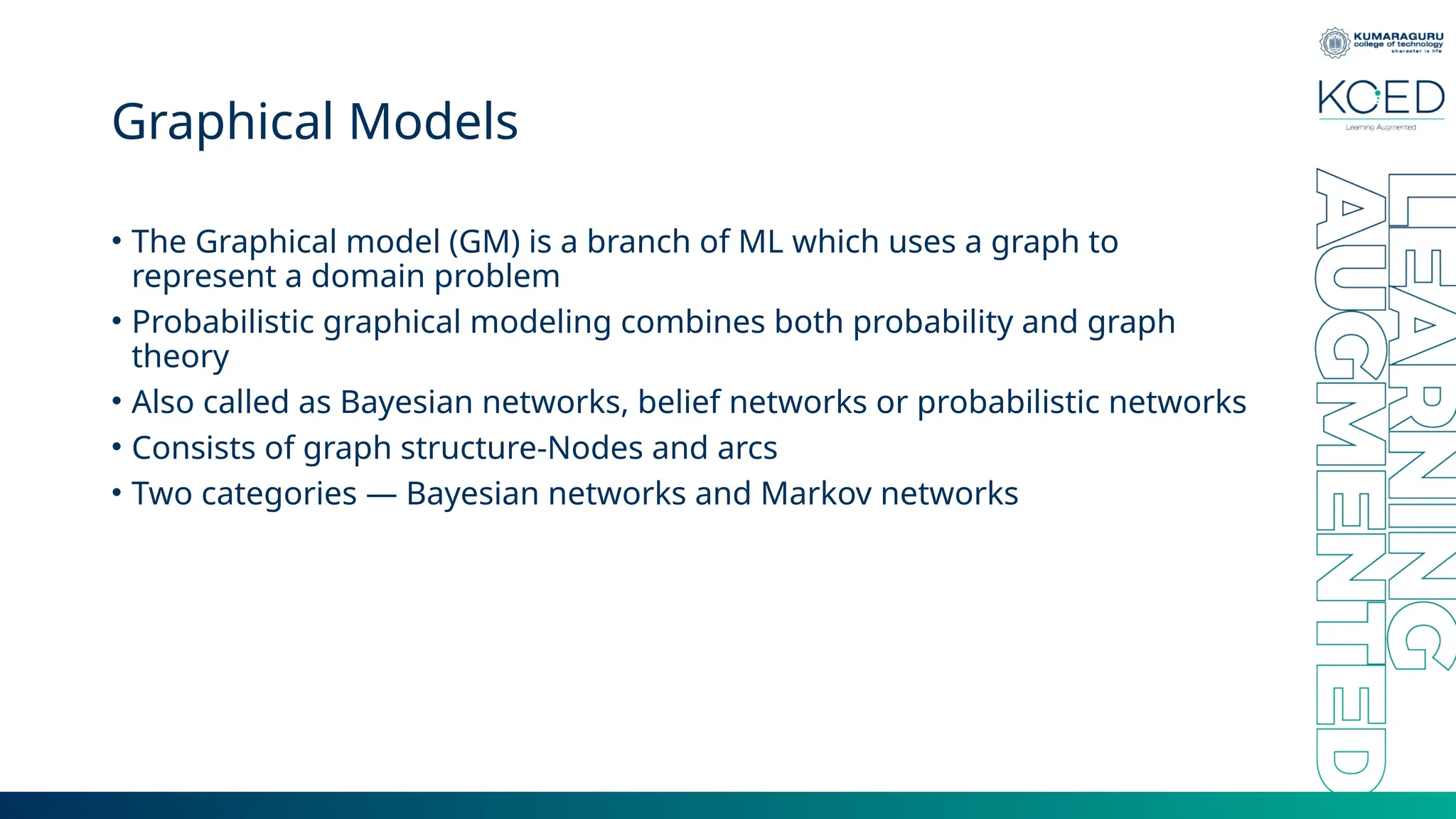 KUMARAGURU
college of technology
character is life

KCED
Learning Augmented

Graphical Models

• The Graphical model (GM) is a branch of ML which uses a graph to represent a domain problem
• Probabilistic graphical modeling combines both probability and graph theory
• Also called as Bayesian networks, belief networks or probabilistic networks
• Consists of graph structure-Nodes and arcs
• Two categories — Bayesian networks and Markov networks

LEARNING
AUGMENTED